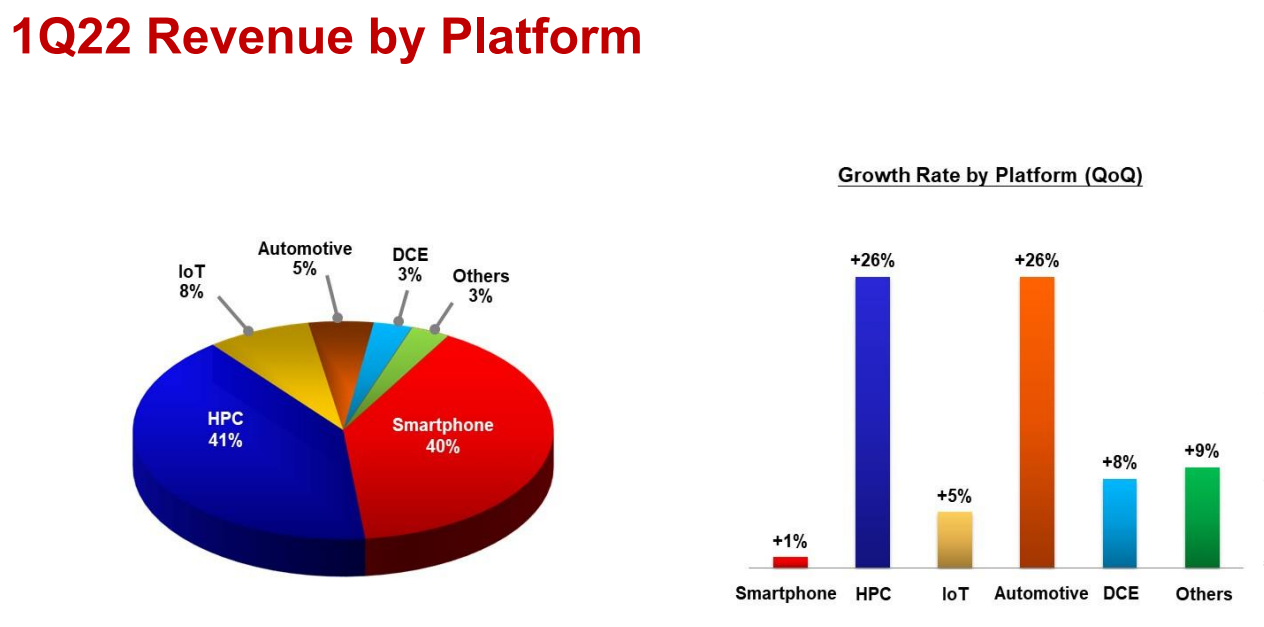 1Q22 Revenue by Platform

IoT
8%

Automotive
5%

DCE
3%

Others
3%

HPC
41%

Smartphone
40%

Growth Rate by Platform (QoQ)

+1%
+26%
+5%
+26%
+8%
+9%

Smartphone
HPC
IoT
Automotive
DCE
Others